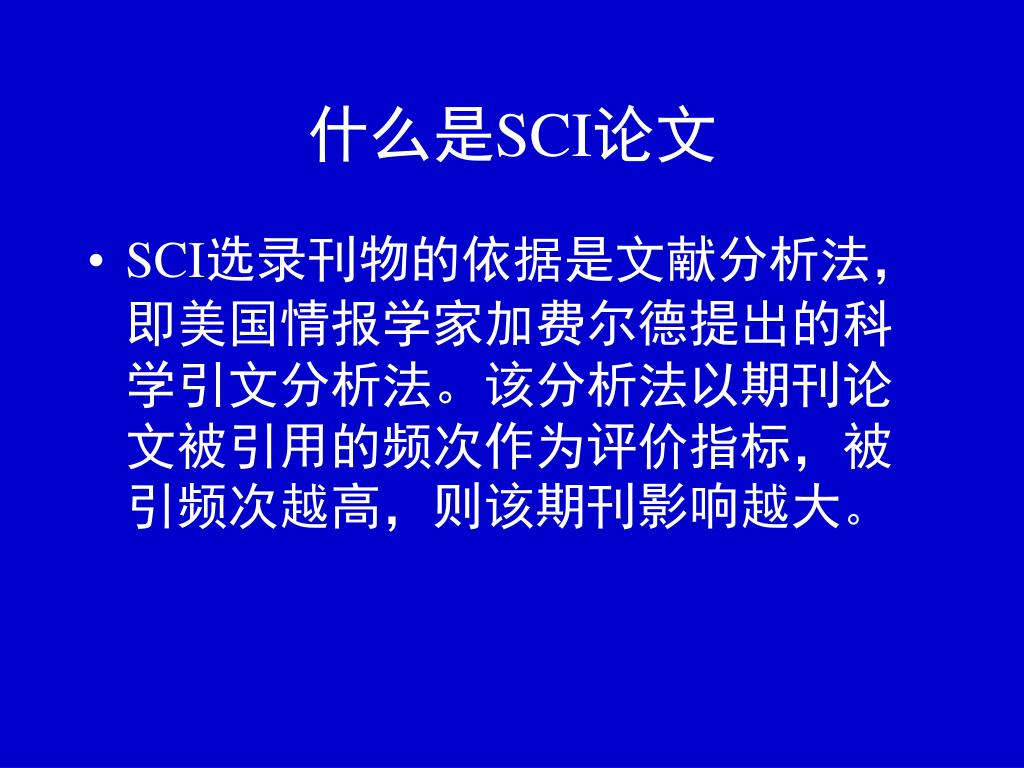 什么是SCI论文

• SCI选录刊物的依据是文献分析法，即美国情报学家加费尔德提出的科学引文分析法。该分析法以期刊论文被引用的频次作为评价指标，被引频次越高，则该期刊影响越大。